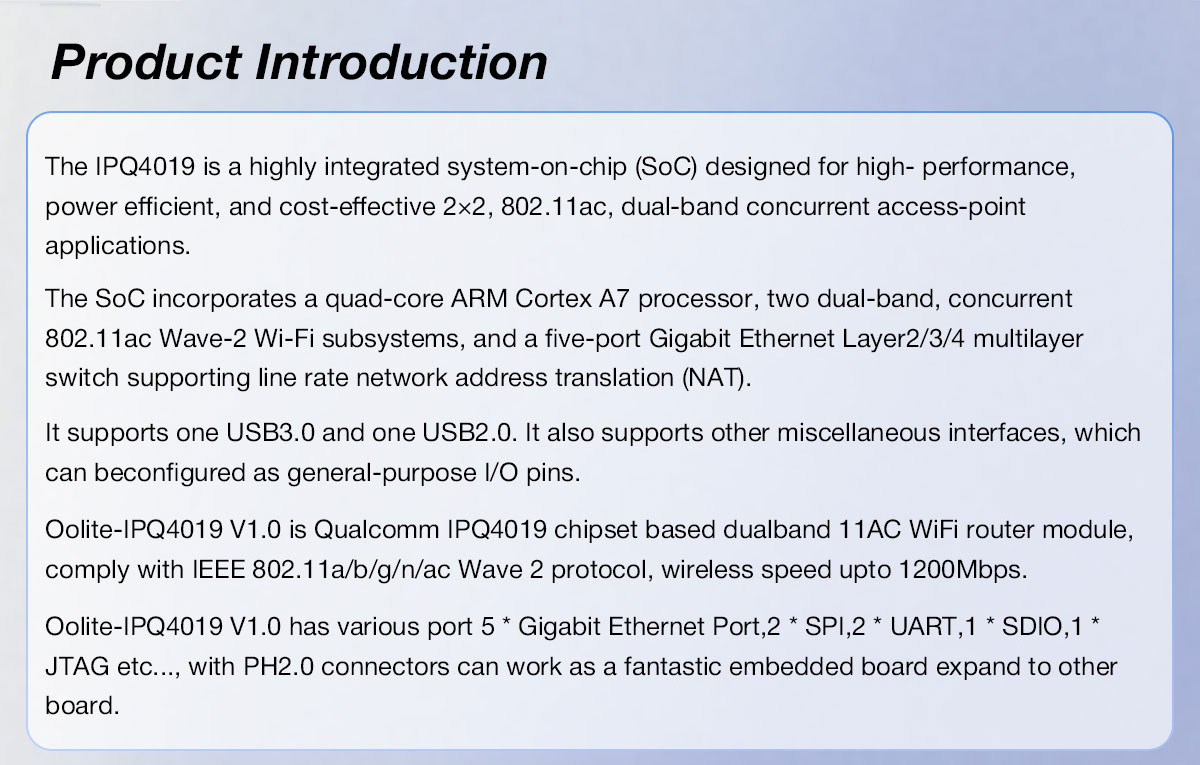 Product Introduction

The IPQ4019 is a highly integrated system-on-chip (SoC) designed for high- performance, power efficient, and cost-effective 2×2, 802.11ac, dual-band concurrent access-point applications.

The SoC incorporates a quad-core ARM Cortex A7 processor, two dual-band, concurrent 802.11ac Wave-2 Wi-Fi subsystems, and a five-port Gigabit Ethernet Layer2/3/4 multilayer switch supporting line rate network address translation (NAT).

It supports one USB3.0 and one USB2.0. It also supports other miscellaneous interfaces, which can beconfigured as general-purpose I/O pins.

Oolite-IPQ4019 V1.0 is Qualcomm IPQ4019 chipset based dualband 11AC WiFi router module, comply with IEEE 802.11a/b/g/n/ac Wave 2 protocol, wireless speed upto 1200Mbps.

Oolite-IPQ4019 V1.0 has various port 5 * Gigabit Ethernet Port,2 * SPI,2 * UART,1 * SDIO,1 * JTAG etc..., with PH2.0 connectors can work as a fantastic embedded board expand to other board.